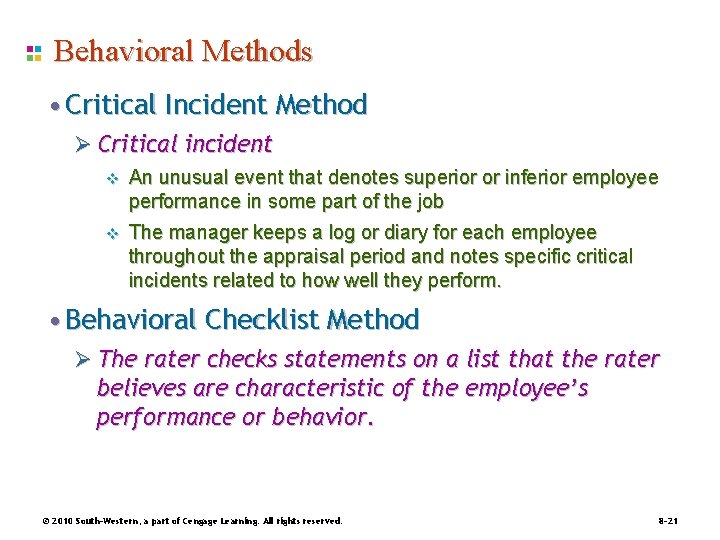 Behavioral Methods

• Critical Incident Method

➢ Critical incident

❖ An unusual event that denotes superior or inferior employee performance in some part of the job

❖ The manager keeps a log or diary for each employee throughout the appraisal period and notes specific critical incidents related to how well they perform.

• Behavioral Checklist Method

➢ The rater checks statements on a list that the rater believes are characteristic of the employee's performance or behavior.

© 2010 South-Western, a part of Cengage Learning. All rights reserved.

8–21